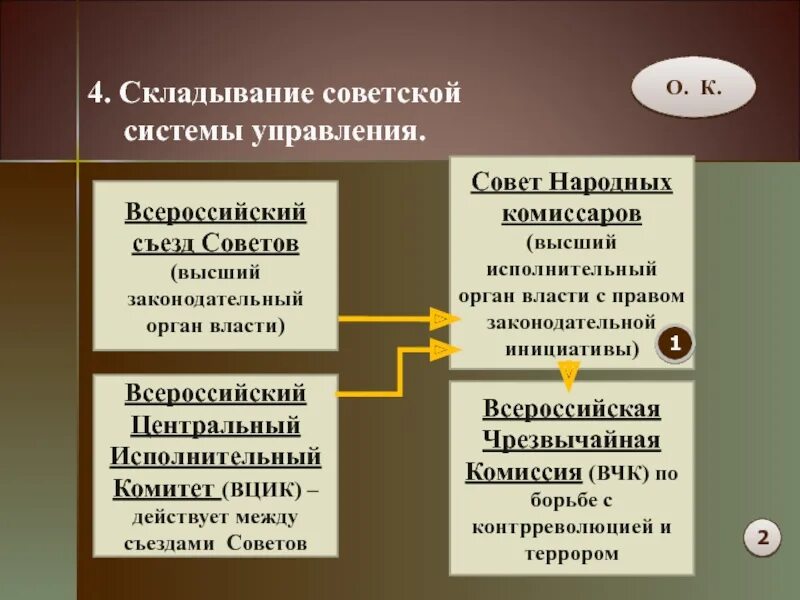 4. Складывание советской системы управления.

О. К.

Всероссийский съезд Советов (высший законодательный орган власти)

Всероссийский Центральный Исполнительный Комитет (ВЦИК) – действует между съездами Советов

Совет Народных комиссаров (высший исполнительный орган власти с правом законодательной инициативы)

1

Всероссийская Чрезвычайная Комиссия (ВЧК) по борьбе с контрреволюцией и террором

2